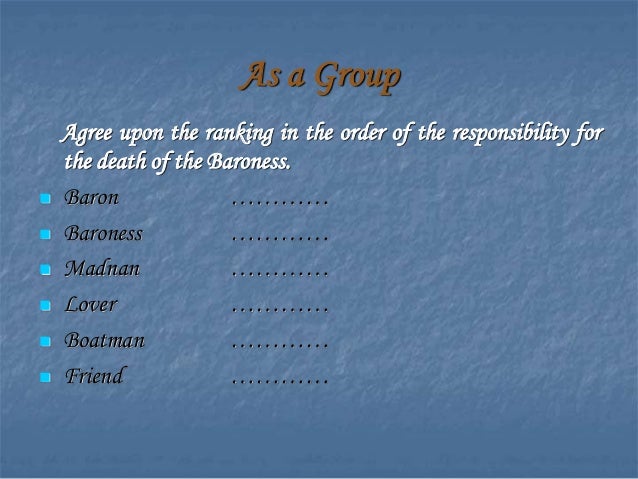 As a Group

Agree upon the ranking in the order of the responsibility for the death of the Baroness.

- Baron …………
- Baroness …………
- Madnan …………
- Lover …………
- Boatman …………
- Friend …………